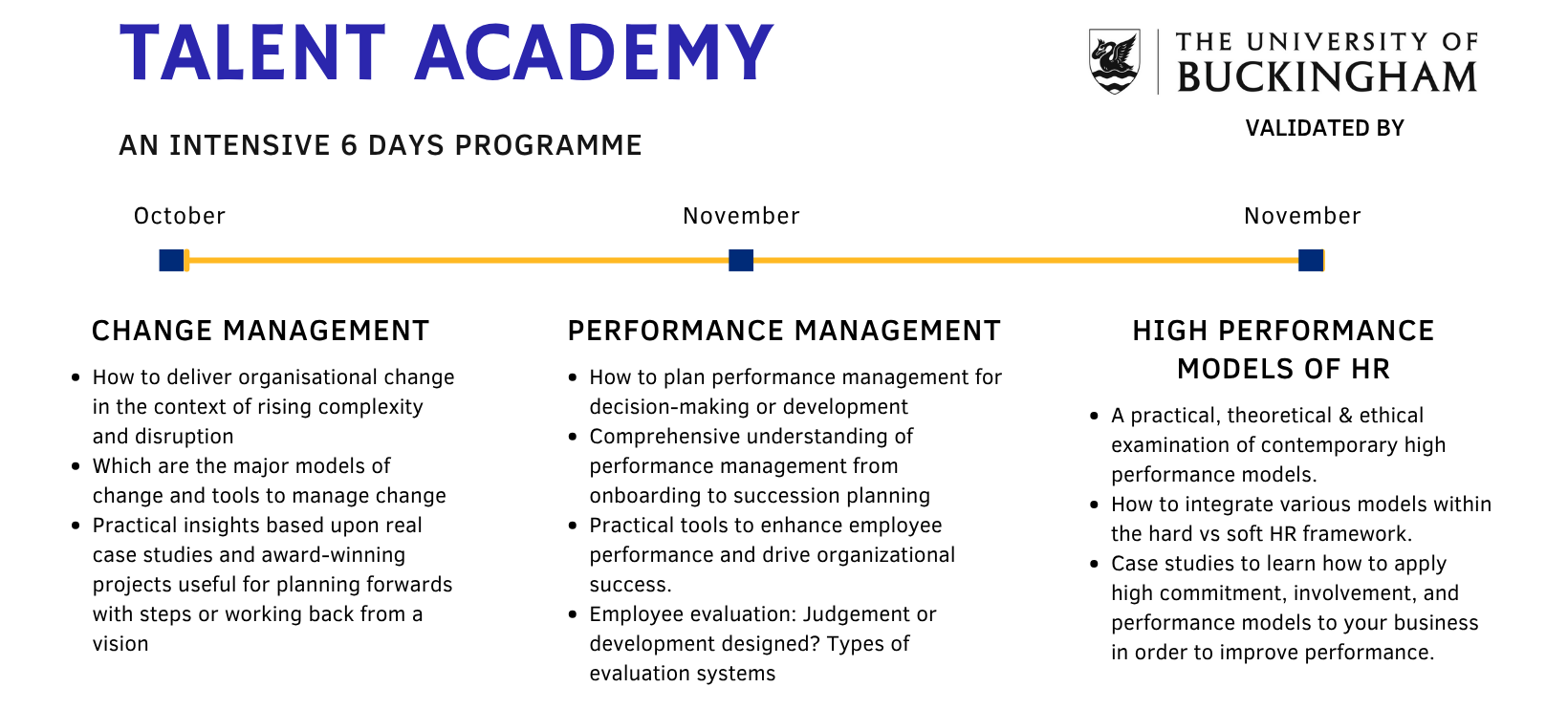 TALENT ACADEMY

THE UNIVERSITY OF
BUCKINGHAM

VALIDATED BY

AN INTENSIVE 6 DAYS PROGRAMME

October

November

November

CHANGE MANAGEMENT

- How to deliver organisational change in the context of rising complexity and disruption
- Which are the major models of change and tools to manage change
- Practical insights based upon real case studies and award-winning projects useful for planning forwards with steps or working back from a vision

PERFORMANCE MANAGEMENT

- How to plan performance management for decision-making or development
- Comprehensive understanding of performance management from onboarding to succession planning
- Practical tools to enhance employee performance and drive organizational success.
- Employee evaluation: Judgement or development designed? Types of evaluation systems

HIGH PERFORMANCE MODELS OF HR

- A practical, theoretical & ethical examination of contemporary high performance models.
- How to integrate various models within the hard vs soft HR framework.
- Case studies to learn how to apply high commitment, involvement, and performance models to your business in order to improve performance.